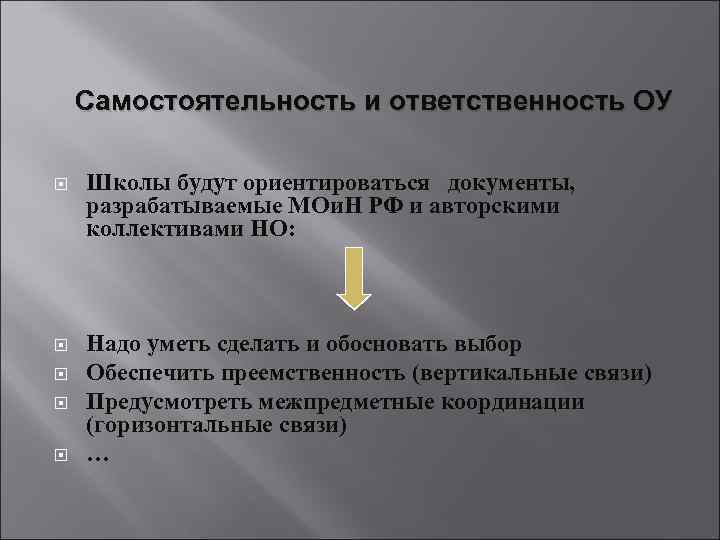 Самостоятельность и ответственность ОУ

Школы будут ориентироваться документы, разрабатываемые МОиН РФ и авторскими коллективами НО:

Надо уметь сделать и обосновать выбор

Обеспечить преемственность (вертикальные связи)

Предусмотреть межпредметные координации (горизонтальные связи)

…